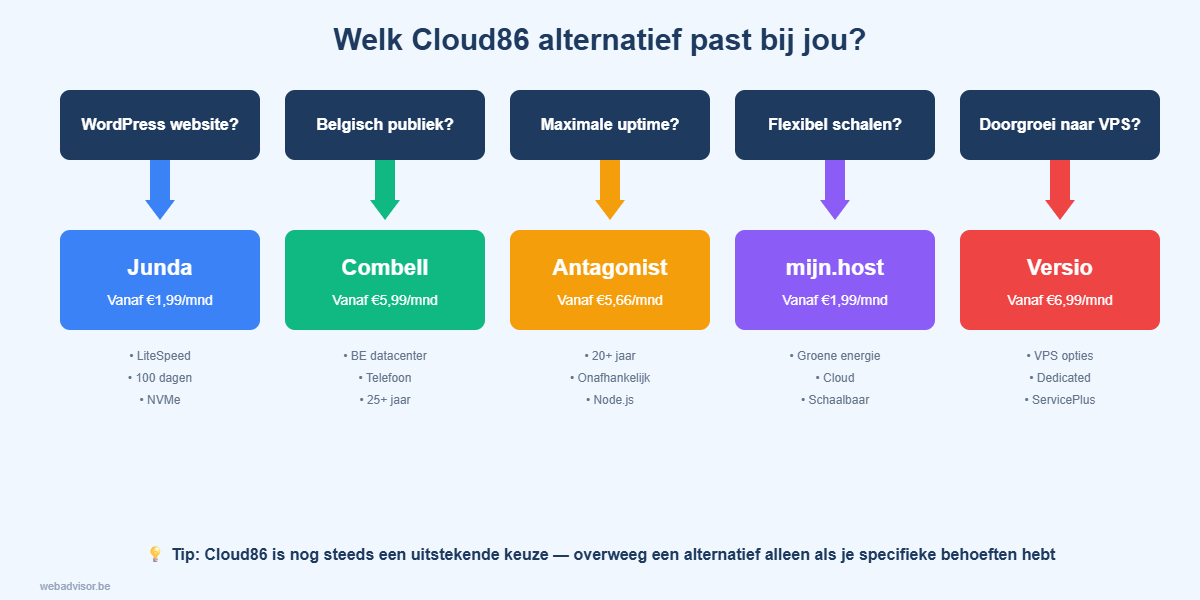 Welk Cloud86 alternatief past bij jou?

WordPress website?

Junda
Vanaf €1,99/mnd

• LiteSpeed
• 100 dagen
• NVMe

Belgisch publiek?

Combell
Vanaf €5,99/mnd

• BE datacenter
• Telefoon
• 25+ jaar

Maximale uptime?

Antagonist
Vanaf €5,66/mnd

• 20+ jaar
• Onafhankelijk
• Node.js

Flexibel schalen?

mijn.host
Vanaf €1,99/mnd

• Groene energie
• Cloud
• Schaalbaar

Doorgroei naar VPS?

Versio
Vanaf €6,99/mnd

• VPS opties
• Dedicated
• ServicePlus

💡 Tip: Cloud86 is nog steeds een uitstekende keuze — overweeg een alternatief alleen als je specifieke behoeften hebt

webadvisor.be